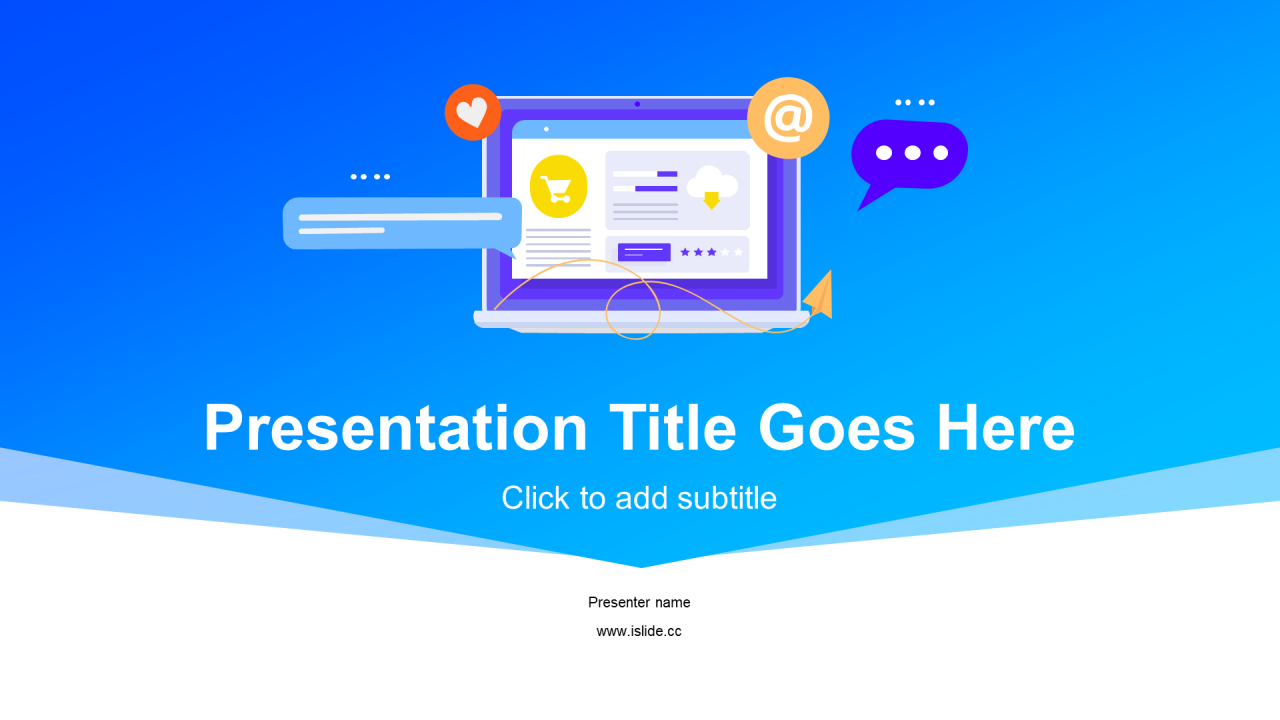 @

Presentation Title Goes Here

Click to add subtitle

Presenter name

www.islide.cc